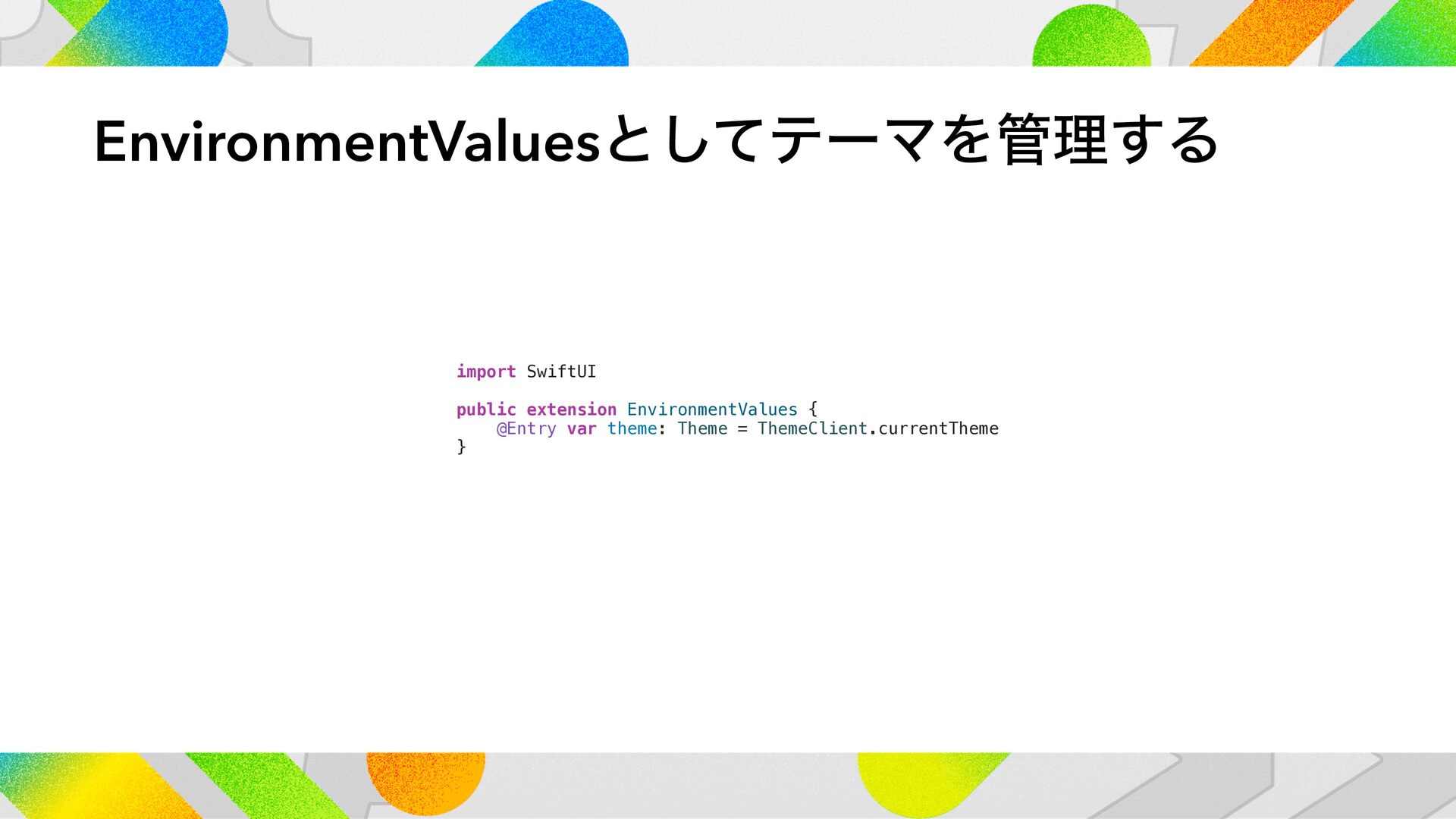 EnvironmentValuesとしてテーマを管理する

import SwiftUI

public extension EnvironmentValues {
    @Entry var theme: Theme = ThemeClient.currentTheme
}